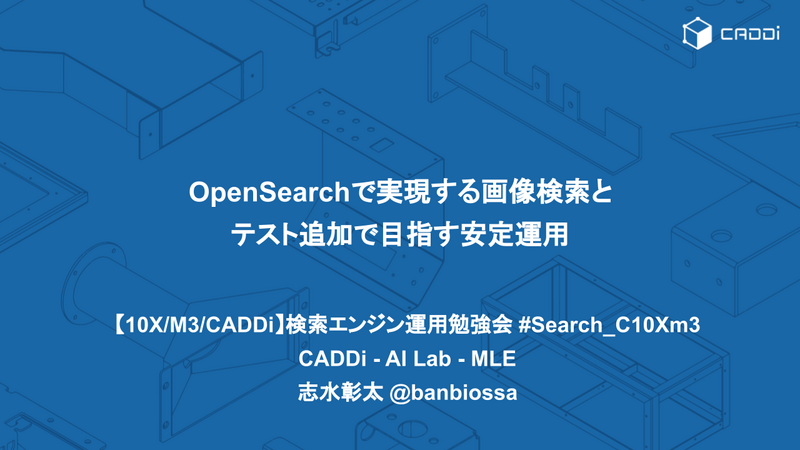 CADDi

OpenSearchで実現する画像検索と
テスト追加で目指す安定運用

【10X/M3/CADDi】検索エンジン運用勉強会 #Search_C10Xm3
CADDi - AI Lab - MLE
志水彰太 @banbiossa